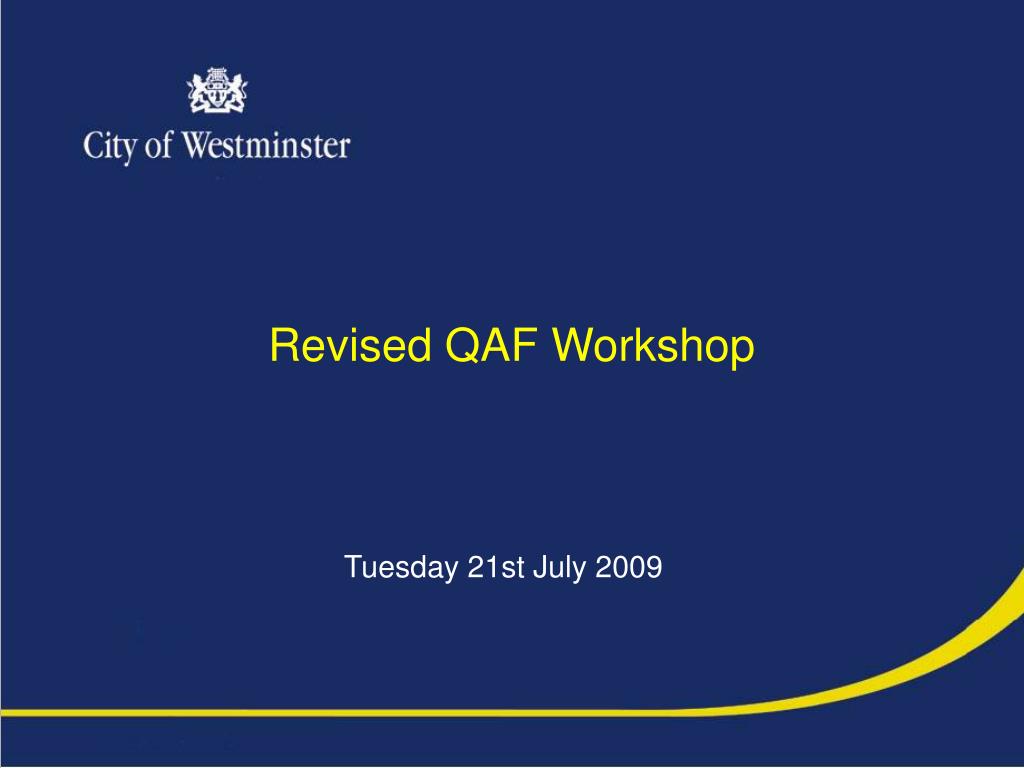 City of Westminster

Revised QAF Workshop

Tuesday 21st July 2009